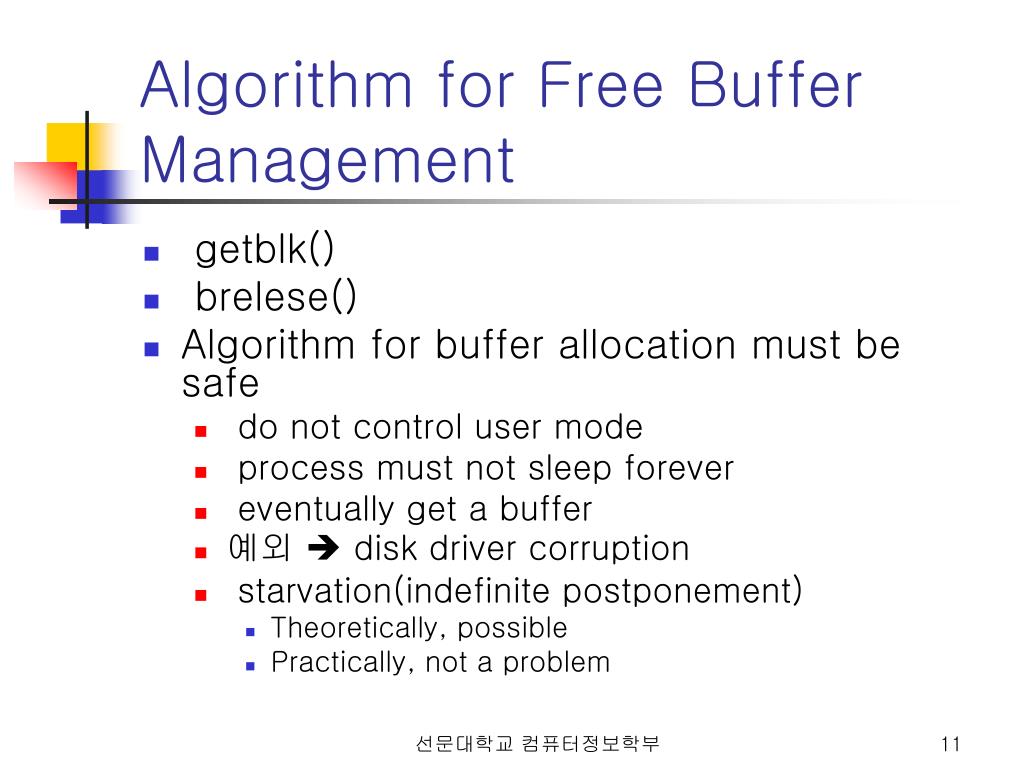 Algorithm for Free Buffer Management

- getblk()
- brelese()
- Algorithm for buffer allocation must be safe
  - do not control user mode
  - process must not sleep forever
  - eventually get a buffer
  - 예외 ➔ disk driver corruption
  - starvation(indefinite postponement)
    - Theoretically, possible
    - Practically, not a problem

선문대학교 컴퓨터정보학부

11